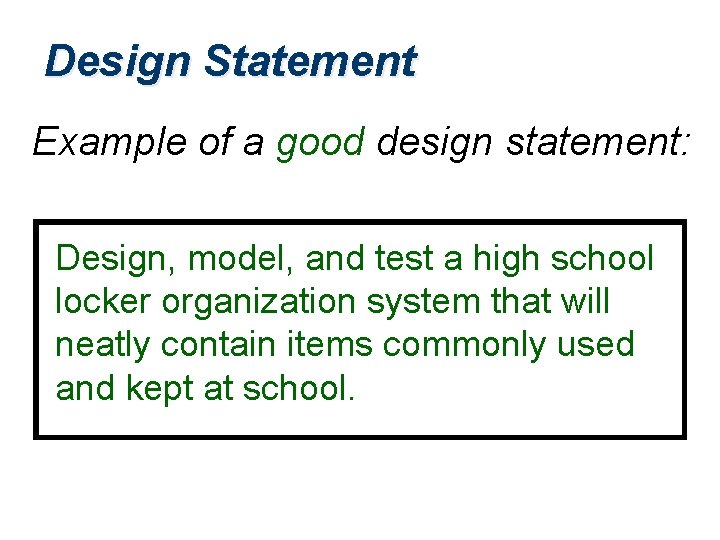 Design Statement

Example of a good design statement:

Design, model, and test a high school locker organization system that will neatly contain items commonly used and kept at school.